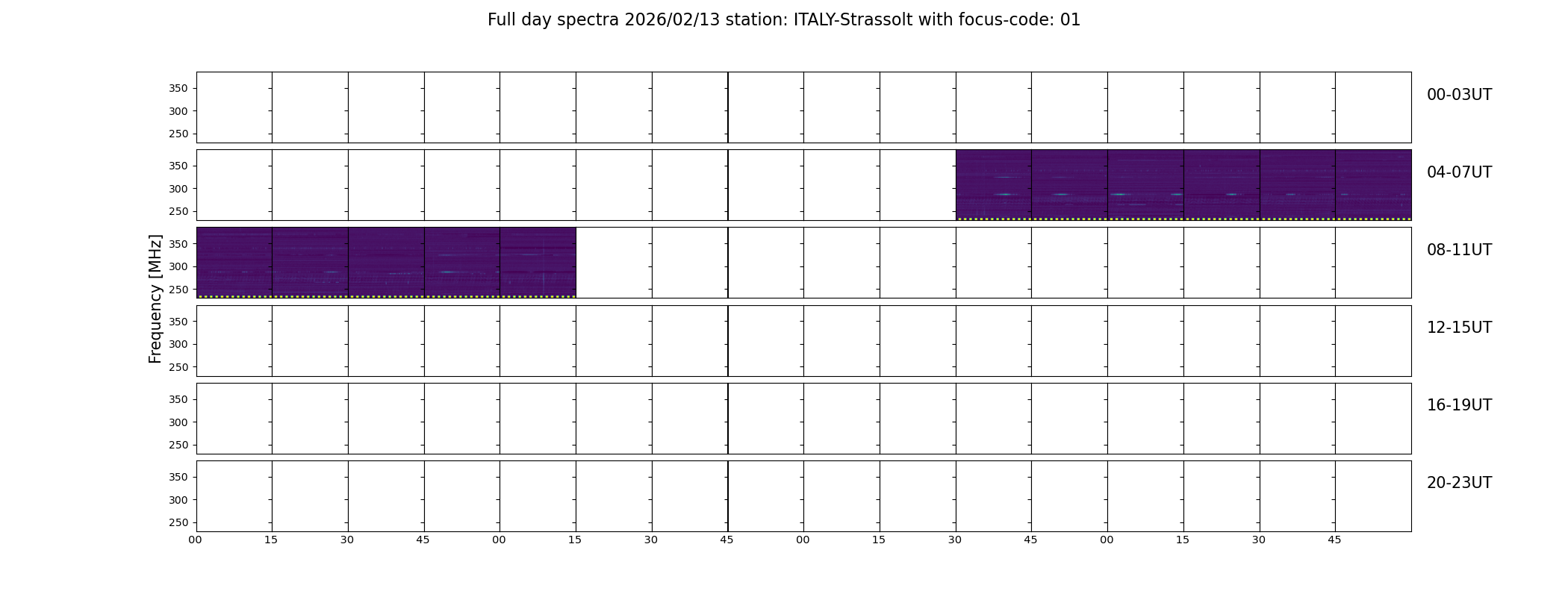 Full day spectra 2026/02/13 station: ITALY-Strassolt with focus-code: 01

Frequency [MHz]

350
300
250
00-03UT

350
300
250
04-07UT

350
300
250
08-11UT

350
300
250
12-15UT

350
300
250
16-19UT

350
300
250
20-23UT

00 15 30 45 00 15 30 45 00 15 30 45 00 15 30 45